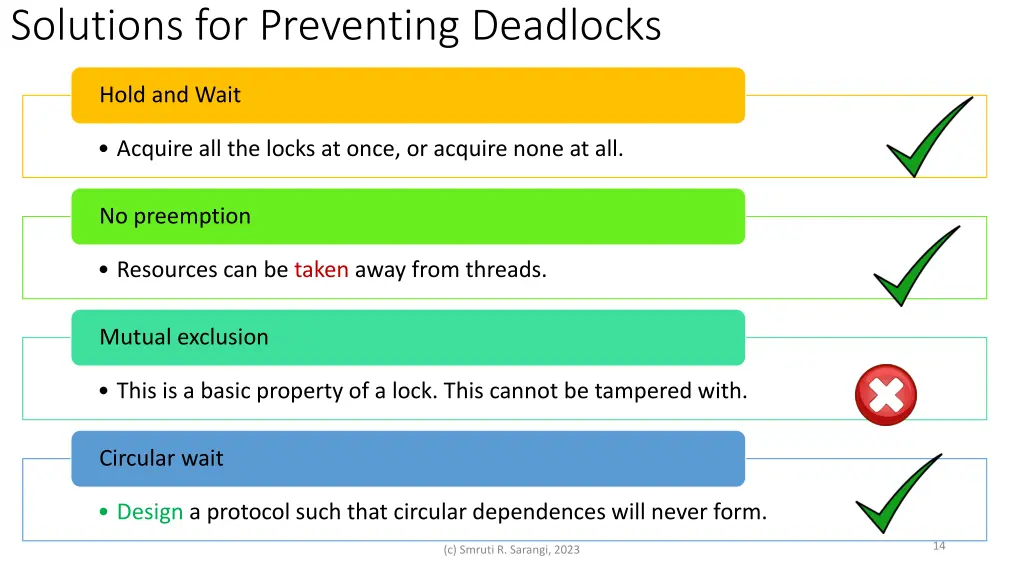 Solutions for Preventing Deadlocks

Hold and Wait

• Acquire all the locks at once, or acquire none at all.

No preemption

• Resources can be taken away from threads.

Mutual exclusion

• This is a basic property of a lock. This cannot be tampered with.

Circular wait

• Design a protocol such that circular dependences will never form.

(c) Smruti R. Sarangi, 2023

14